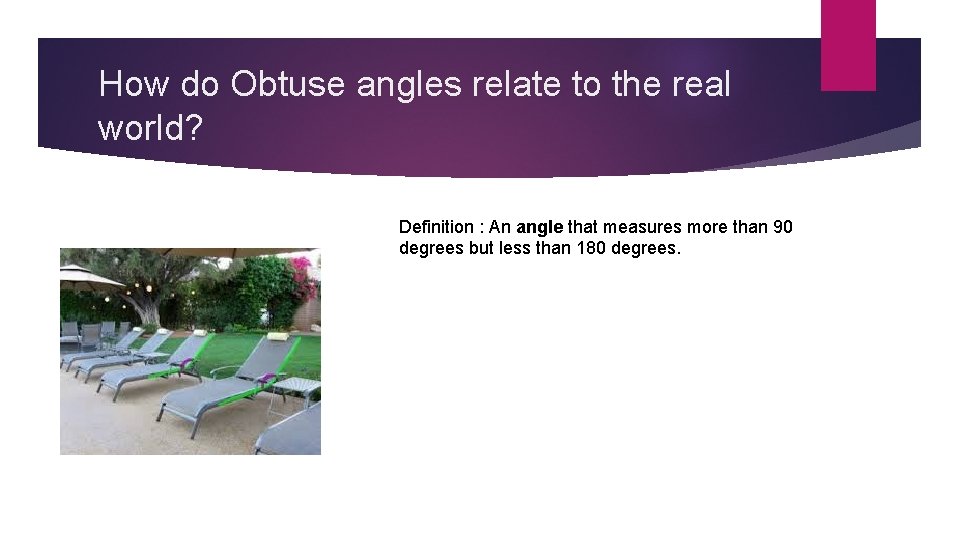 How do Obtuse angles relate to the real world?

Definition : An angle that measures more than 90 degrees but less than 180 degrees.